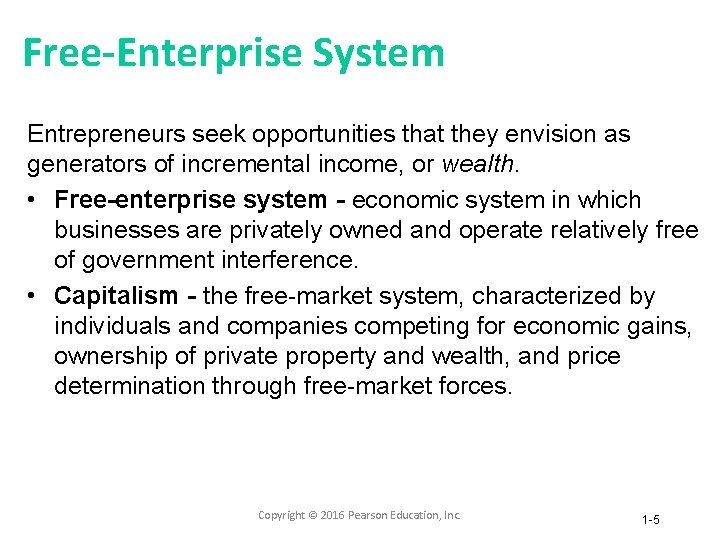 Free-Enterprise System

Entrepreneurs seek opportunities that they envision as generators of incremental income, or wealth.

• Free-enterprise system - economic system in which businesses are privately owned and operate relatively free of government interference.

• Capitalism - the free-market system, characterized by individuals and companies competing for economic gains, ownership of private property and wealth, and price determination through free-market forces.

Copyright © 2016 Pearson Education, Inc.

1-5